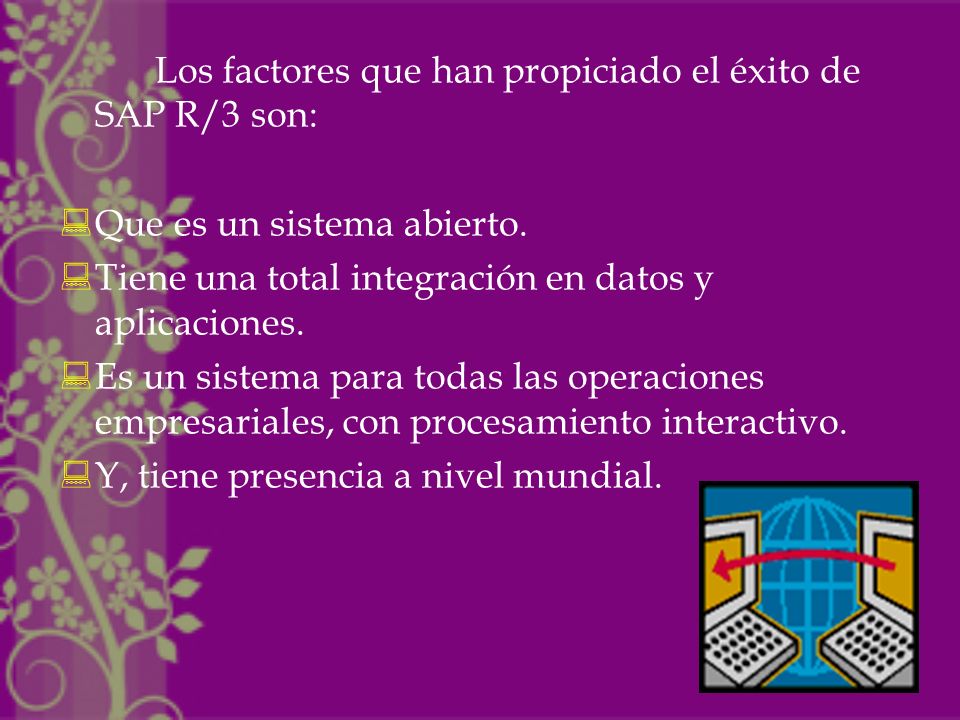 Los factores que han propiciado el éxito de SAP R/3 son:

Que es un sistema abierto.
Tiene una total integración en datos y aplicaciones.
Es un sistema para todas las operaciones empresariales, con procesamiento interactivo.
Y, tiene presencia a nivel mundial.